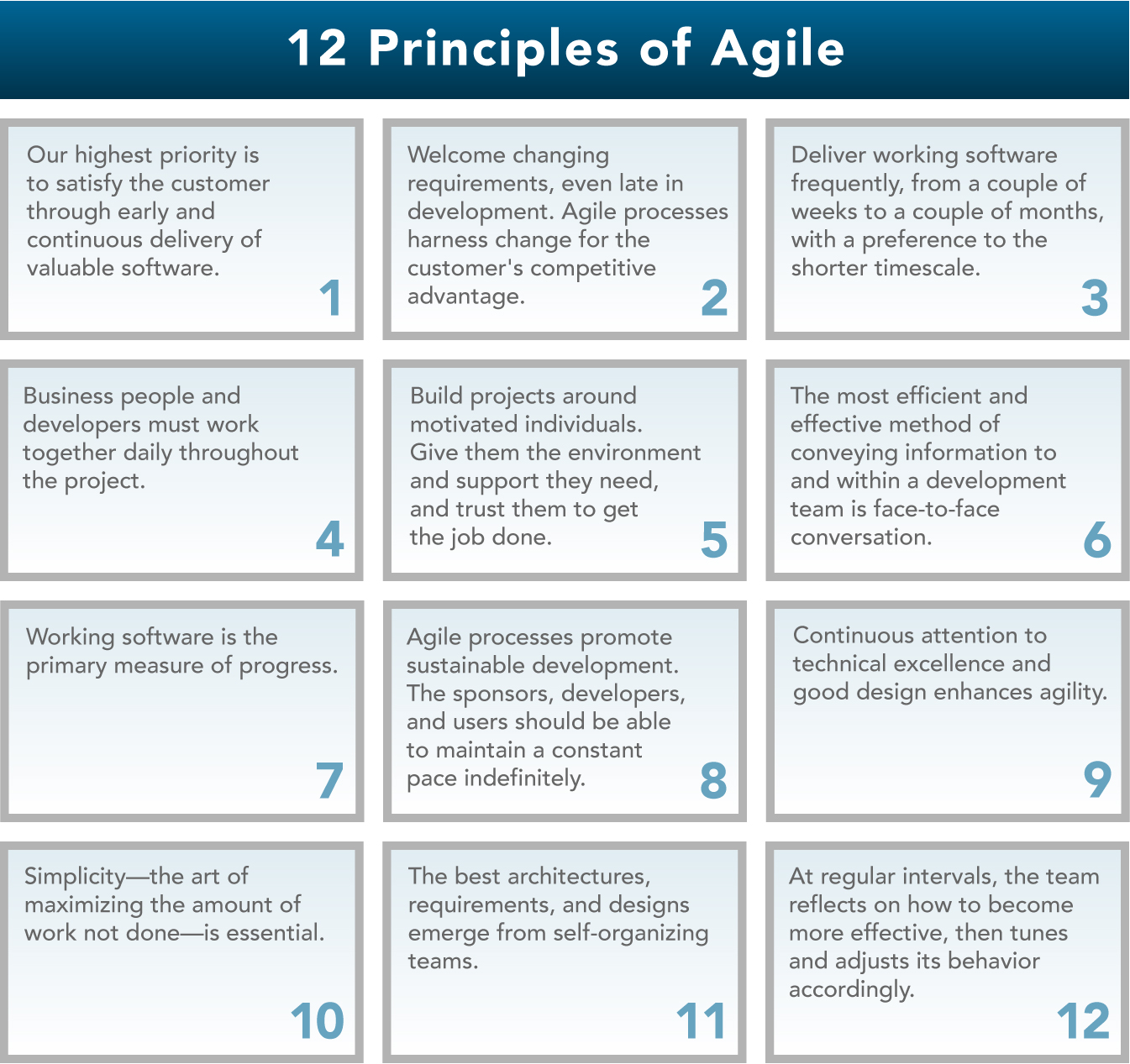 12 Principles of Agile

Our highest priority is to satisfy the customer through early and continuous delivery of valuable software.
1

Welcome changing requirements, even late in development. Agile processes harness change for the customer's competitive advantage.
2

Deliver working software frequently, from a couple of weeks to a couple of months, with a preference to the shorter timescale.
3

Business people and developers must work together daily throughout the project.
4

Build projects around motivated individuals. Give them the environment and support they need, and trust them to get the job done.
5

The most efficient and effective method of conveying information to and within a development team is face-to-face conversation.
6

Working software is the primary measure of progress.
7

Agile processes promote sustainable development. The sponsors, developers, and users should be able to maintain a constant pace indefinitely.
8

Continuous attention to technical excellence and good design enhances agility.
9

Simplicity—the art of maximizing the amount of work not done—is essential.
10

The best architectures, requirements, and designs emerge from self-organizing teams.
11

At regular intervals, the team reflects on how to become more effective, then tunes and adjusts its behavior accordingly.
12